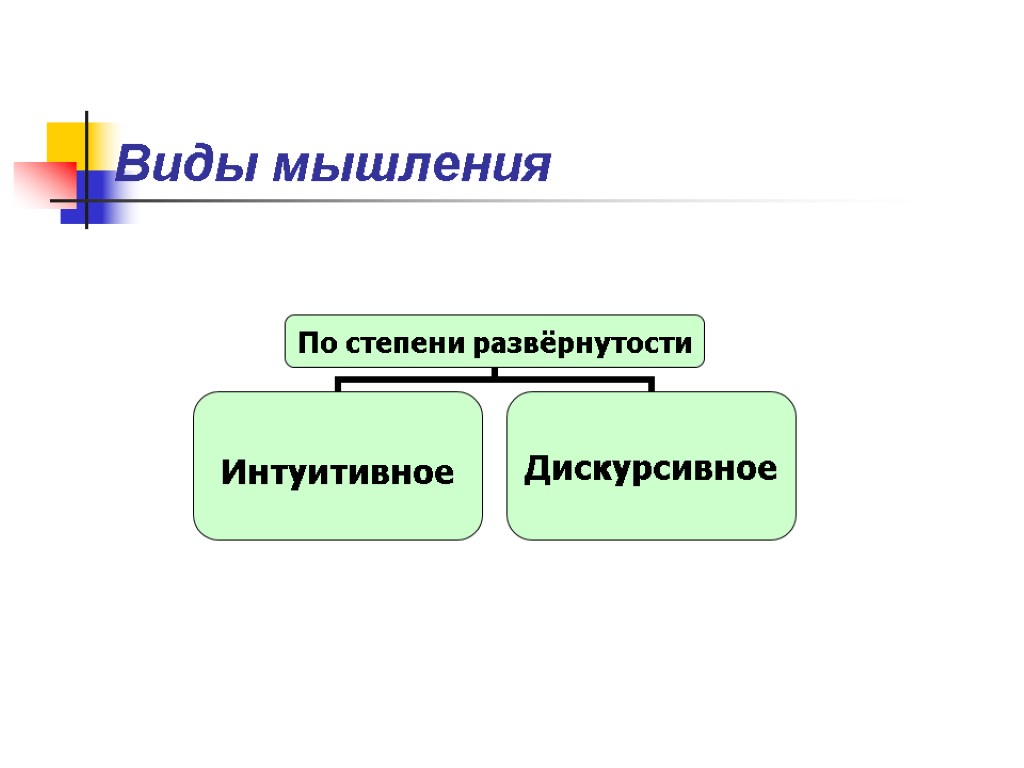 Виды мышления

По степени развёрнутости

Интуитивное

Дискурсивное